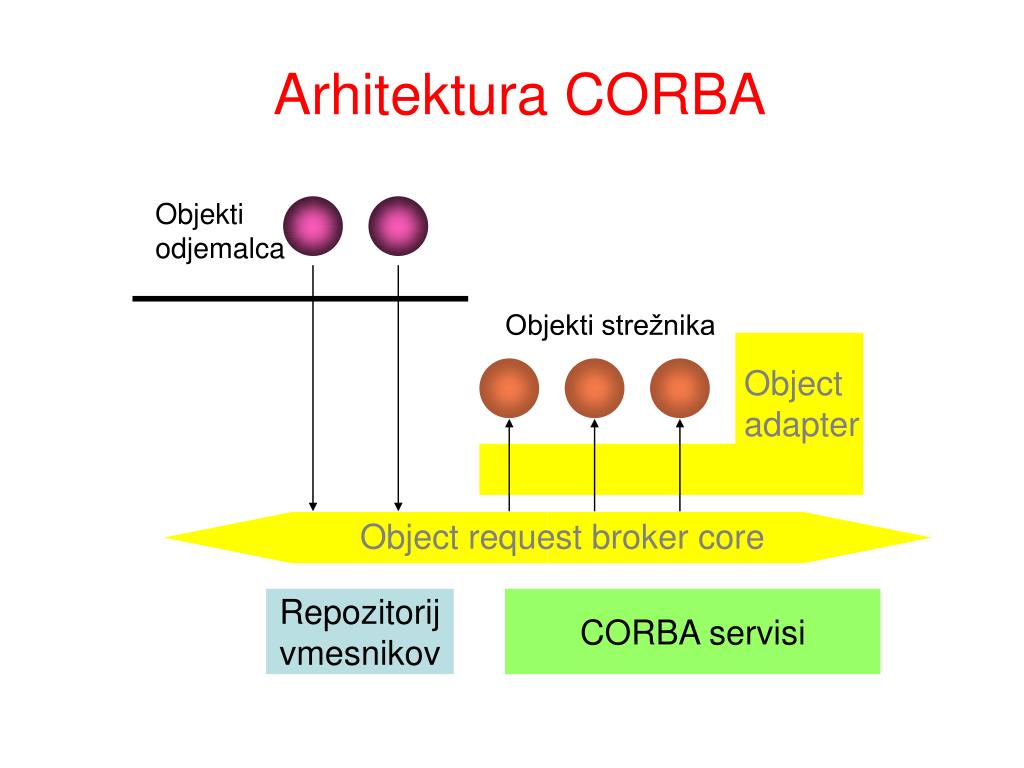 Arhitektura CORBA

Objekti odjemalca

Objekti strežnika

Object adapter

Object request broker core

Repozitorij vmesnikov

CORBA servisi